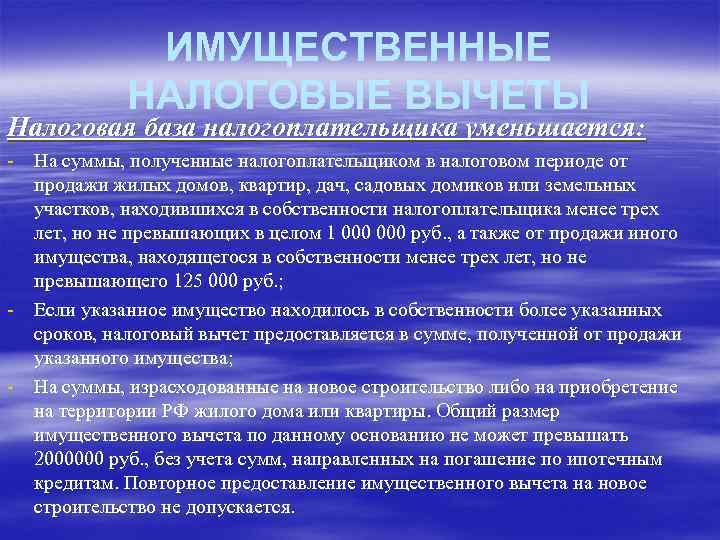 ИМУЩЕСТВЕННЫЕ НАЛОГОВЫЕ ВЫЧЕТЫ

Налоговая база налогоплательщика уменьшается:

- На суммы, полученные налогоплательщиком в налоговом периоде от продажи жилых домов, квартир, дач, садовых домиков или земельных участков, находившихся в собственности налогоплательщика менее трех лет, но не превышающих в целом 1 000 000 руб., а также от продажи иного имущества, находящегося в собственности менее трех лет, но не превышающего 125 000 руб.;

- Если указанное имущество находилось в собственности более указанных сроков, налоговый вычет предоставляется в сумме, полученной от продажи указанного имущества;

- На суммы, израсходованные на новое строительство либо на приобретение на территории РФ жилого дома или квартиры. Общий размер имущественного вычета по данному основанию не может превышать 2000000 руб., без учета сумм, направленных на погашение по ипотечным кредитам. Повторное предоставление имущественного вычета на новое строительство не допускается.